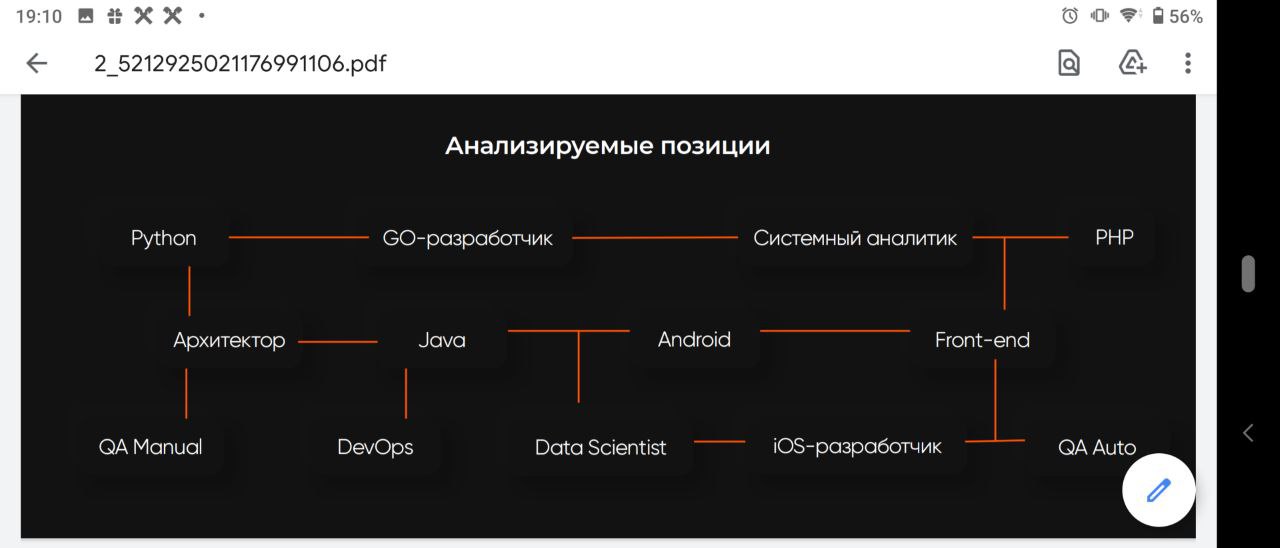 19:10 56%

2_5212925021176991106.pdf

Анализируемые позиции

Python GO-разработчик Системный аналитик PHP

Архитектор Java Android Front-end

QA Manual DevOps Data Scientist iOS-разработчик QA Auto